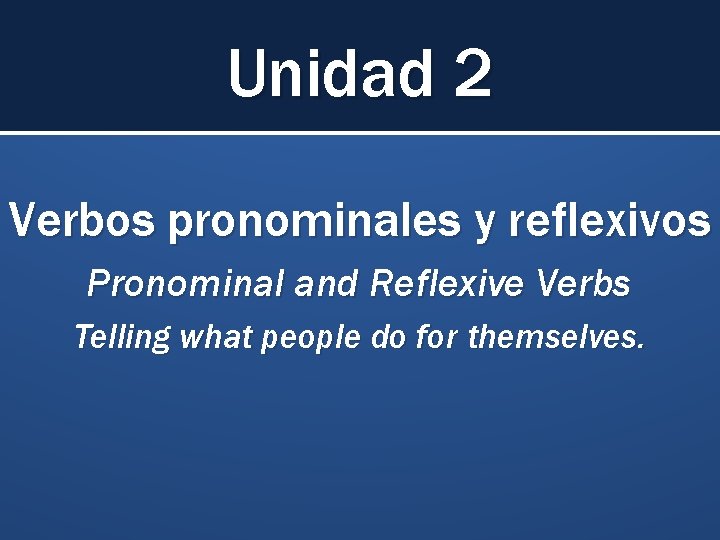 Unidad 2

Verbos pronominales y reflexivos

Pronominal and Reflexive Verbs

Telling what people do for themselves.